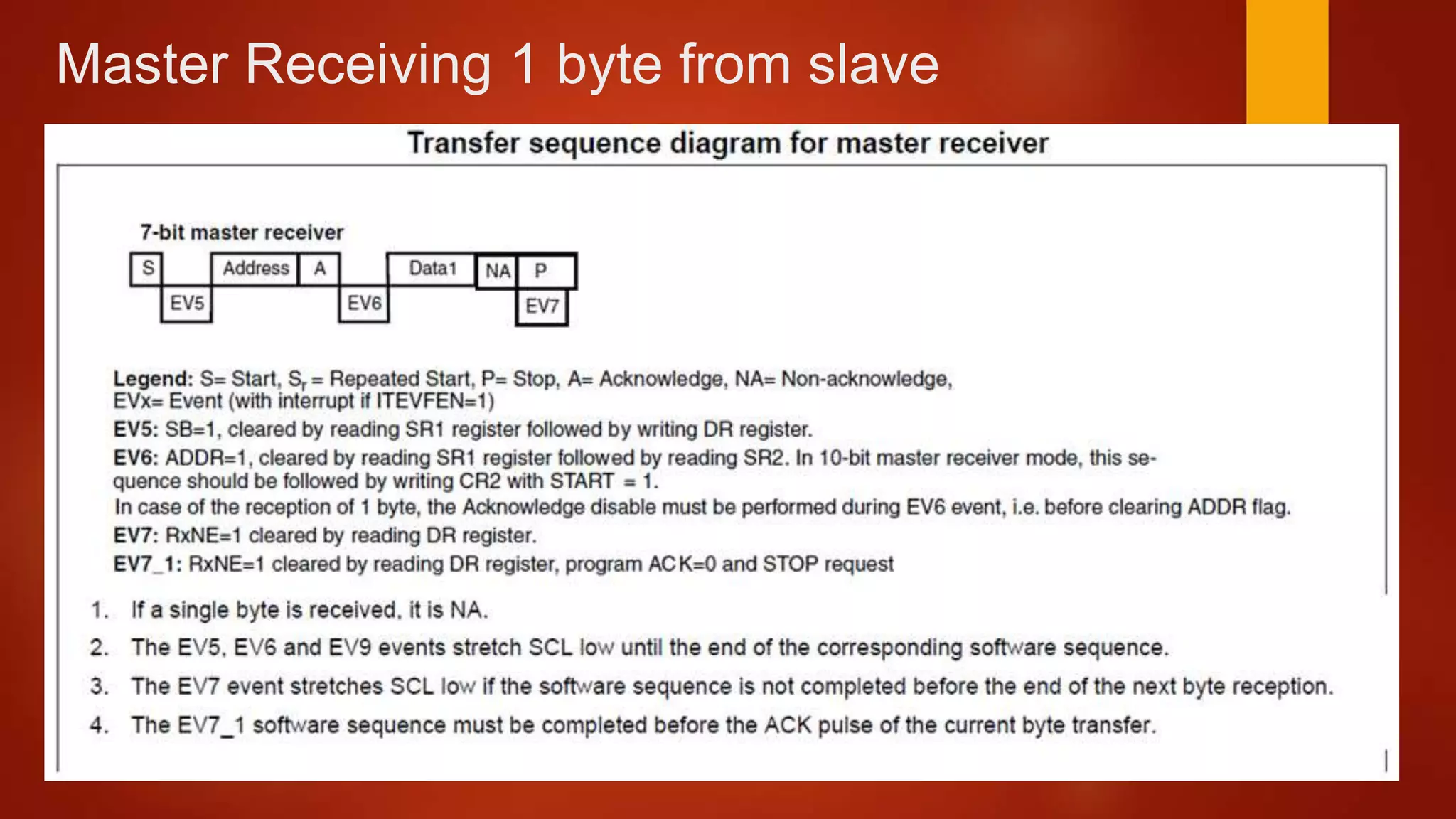 Master Receiving 1 byte from slave

Transfer sequence diagram for master receiver

7-bit master receiver

S
Address
A
Data1
NA
P
EV5
EV6
EV7

Legend: S= Start, $S_r$ = Repeated Start, P= Stop, A= Acknowledge, NA= Non-acknowledge, EVx= Event (with interrupt if ITEVFEN=1)

EV5: SB=1, cleared by reading SR1 register followed by writing DR register.

EV6: ADDR=1, cleared by reading SR1 register followed by reading SR2. In 10-bit master receiver mode, this sequence should be followed by writing CR2 with START = 1.
In case of the reception of 1 byte, the Acknowledge disable must be performed during EV6 event, i.e. before clearing ADDR flag.

EV7: RxNE=1 cleared by reading DR register.

EV7_1: RxNE=1 cleared by reading DR register, program ACK=0 and STOP request

1. If a single byte is received, it is NA.
2. The EV5, EV6 and EV9 events stretch SCL low until the end of the corresponding software sequence.
3. The EV7 event stretches SCL low if the software sequence is not completed before the end of the next byte reception.
4. The EV7_1 software sequence must be completed before the ACK pulse of the current byte transfer.